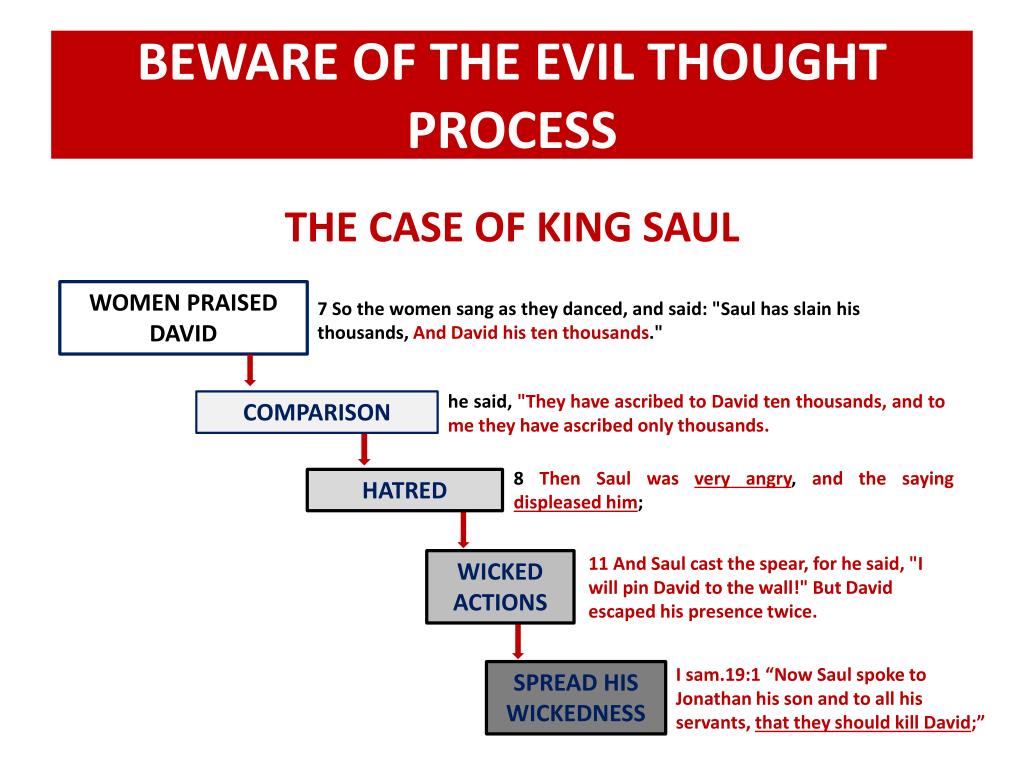 BEWARE OF THE EVIL THOUGHT PROCESS

THE CASE OF KING SAUL

WOMEN PRAISED DAVID

7 So the women sang as they danced, and said: "Saul has slain his thousands, And David his ten thousands."

COMPARISON

he said, "They have ascribed to David ten thousands, and to me they have ascribed only thousands.

HATRED

8 Then Saul was very angry, and the saying displeased him;

WICKED ACTIONS

11 And Saul cast the spear, for he said, "I will pin David to the wall!" But David escaped his presence twice.

SPREAD HIS WICKEDNESS

I sam.19:1 “Now Saul spoke to Jonathan his son and to all his servants, that they should kill David;”